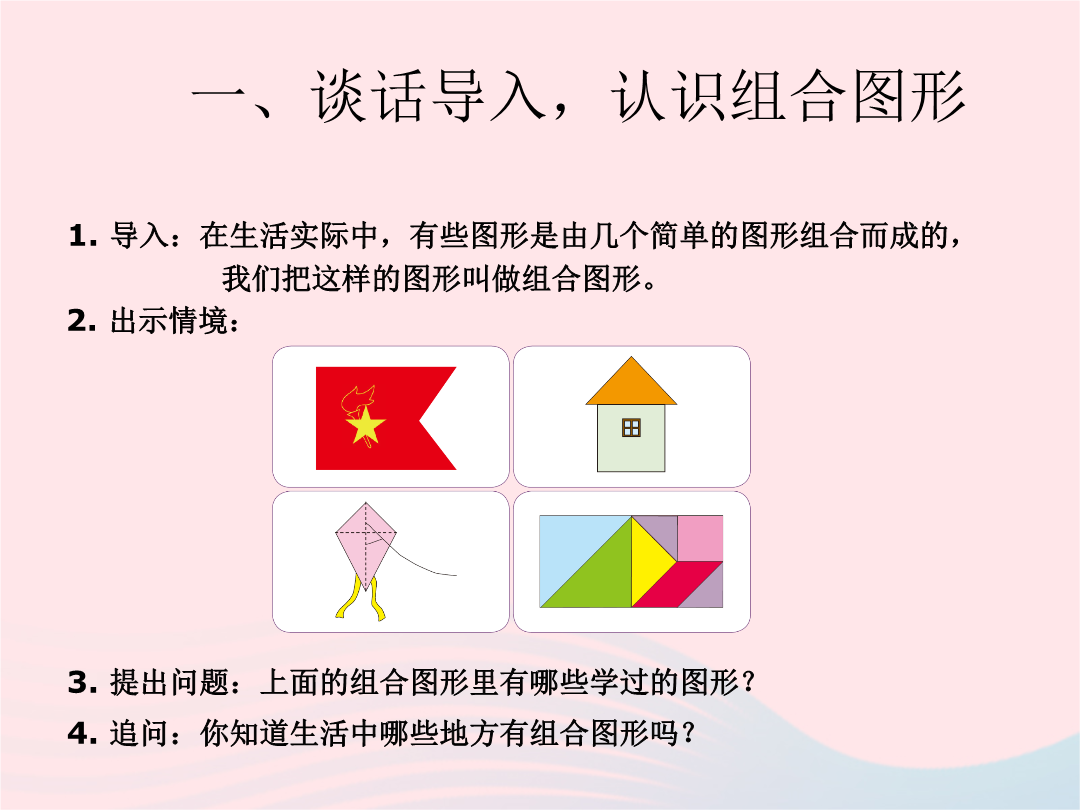 一、谈话导入，认识组合图形

1. 导入：在生活实际中，有些图形是由几个简单的图形组合而成的，我们把这样的图形叫做组合图形。

2. 出示情境：

3. 提出问题：上面的组合图形里有哪些学过的图形？

4. 追问：你知道生活中哪些地方有组合图形吗？